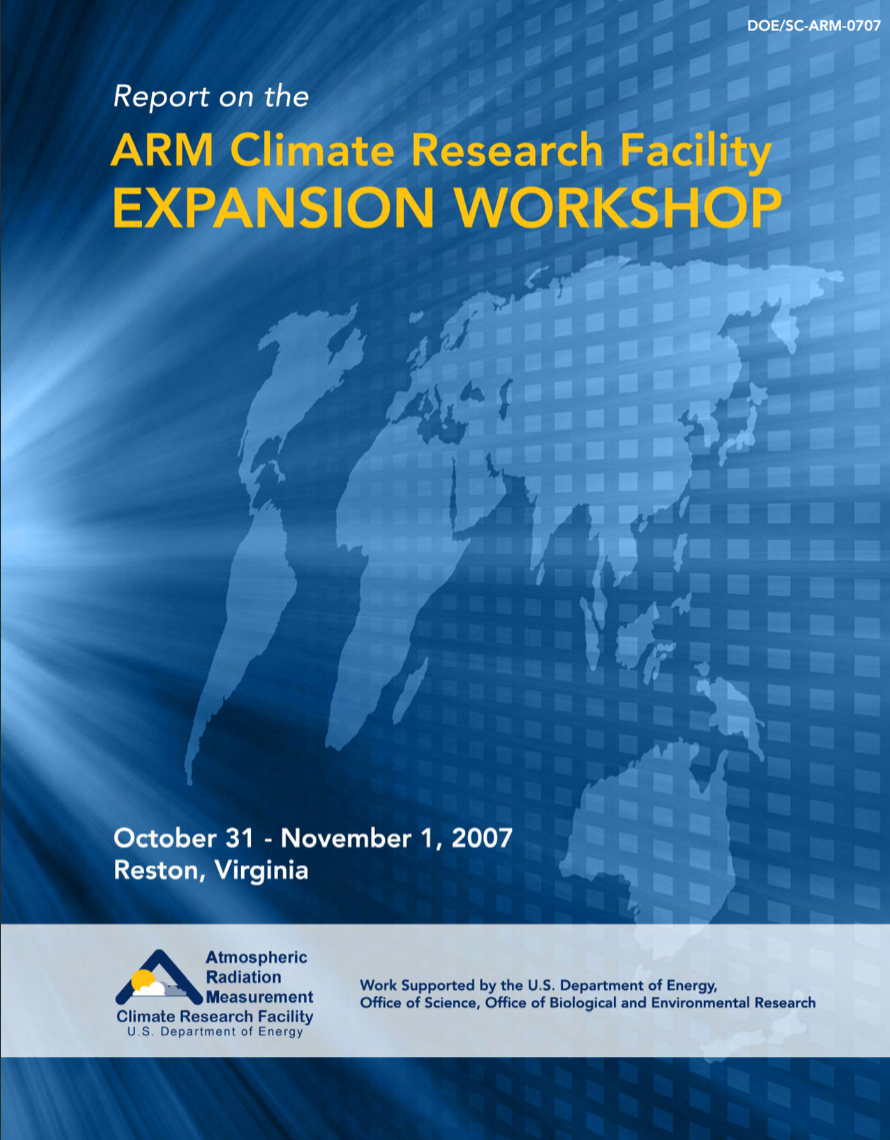 DOE/SC-ARM-0707

Report on the
ARM Climate Research Facility
EXPANSION WORKSHOP

October 31 - November 1, 2007
Reston, Virginia

Atmospheric
Radiation
Measurement
Climate Research Facility
U.S. Department of Energy

Work Supported by the U.S. Department of Energy,
Office of Science, Office of Biological and Environmental Research